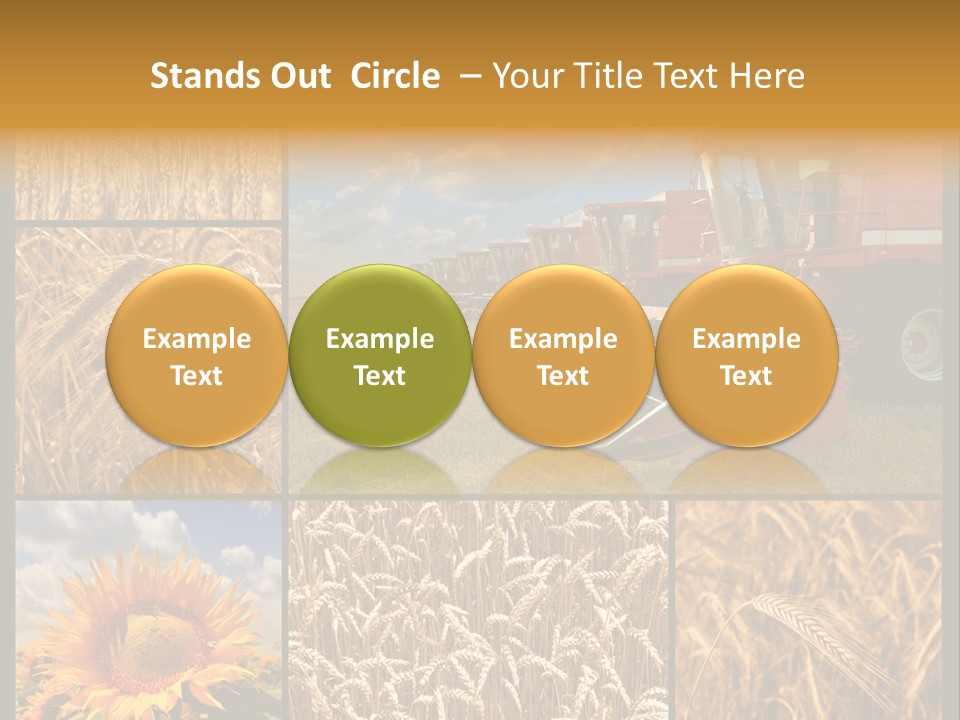 Stands Out Circle – Your Title Text Here

Example Text

Example Text

Example Text

Example Text